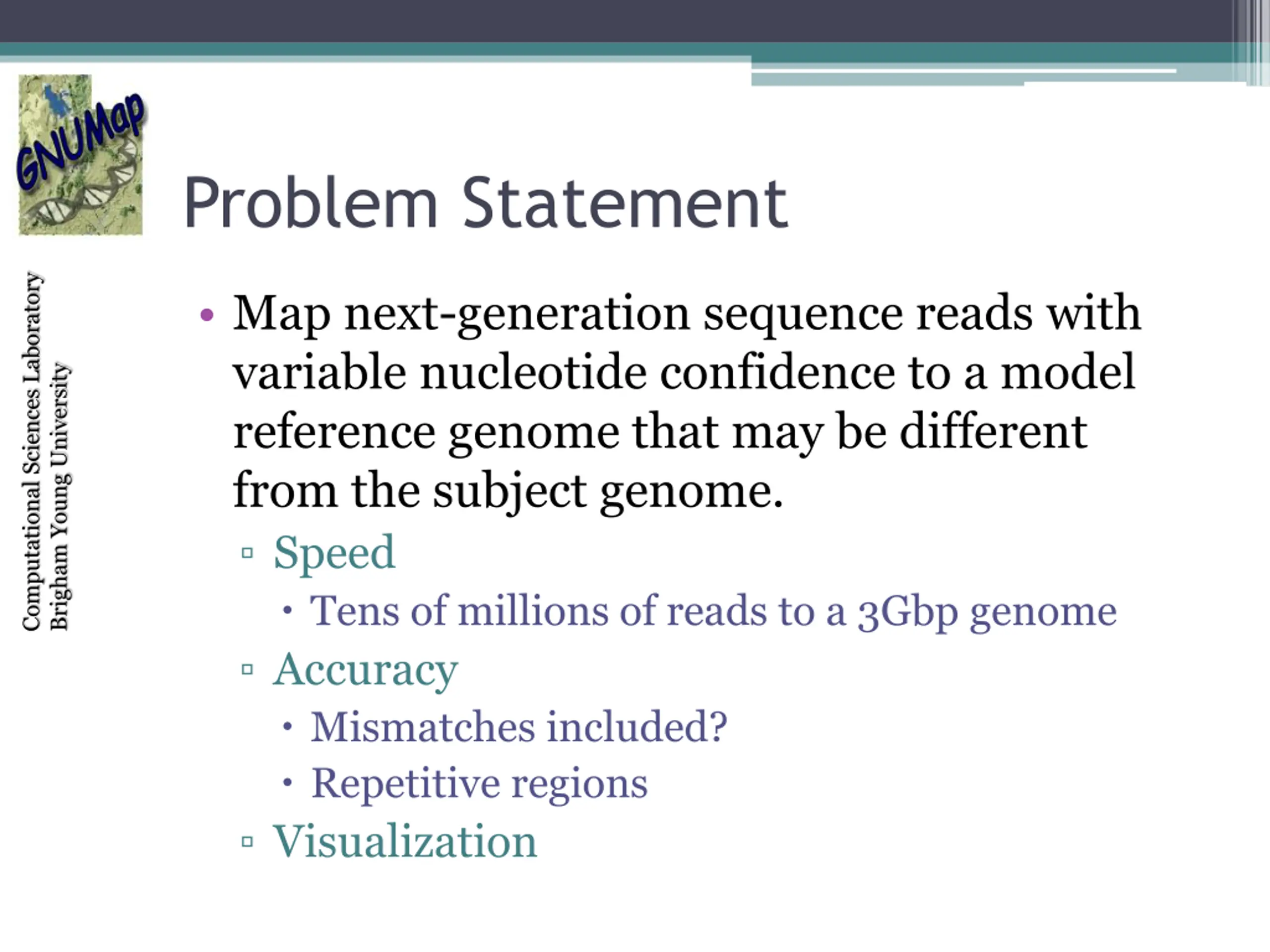 GNUMap

Problem Statement

Computational Sciences Laboratory
Brigham Young University

• Map next-generation sequence reads with variable nucleotide confidence to a model reference genome that may be different from the subject genome.
▫ Speed
• Tens of millions of reads to a 3Gbp genome
▫ Accuracy
• Mismatches included?
• Repetitive regions
▫ Visualization